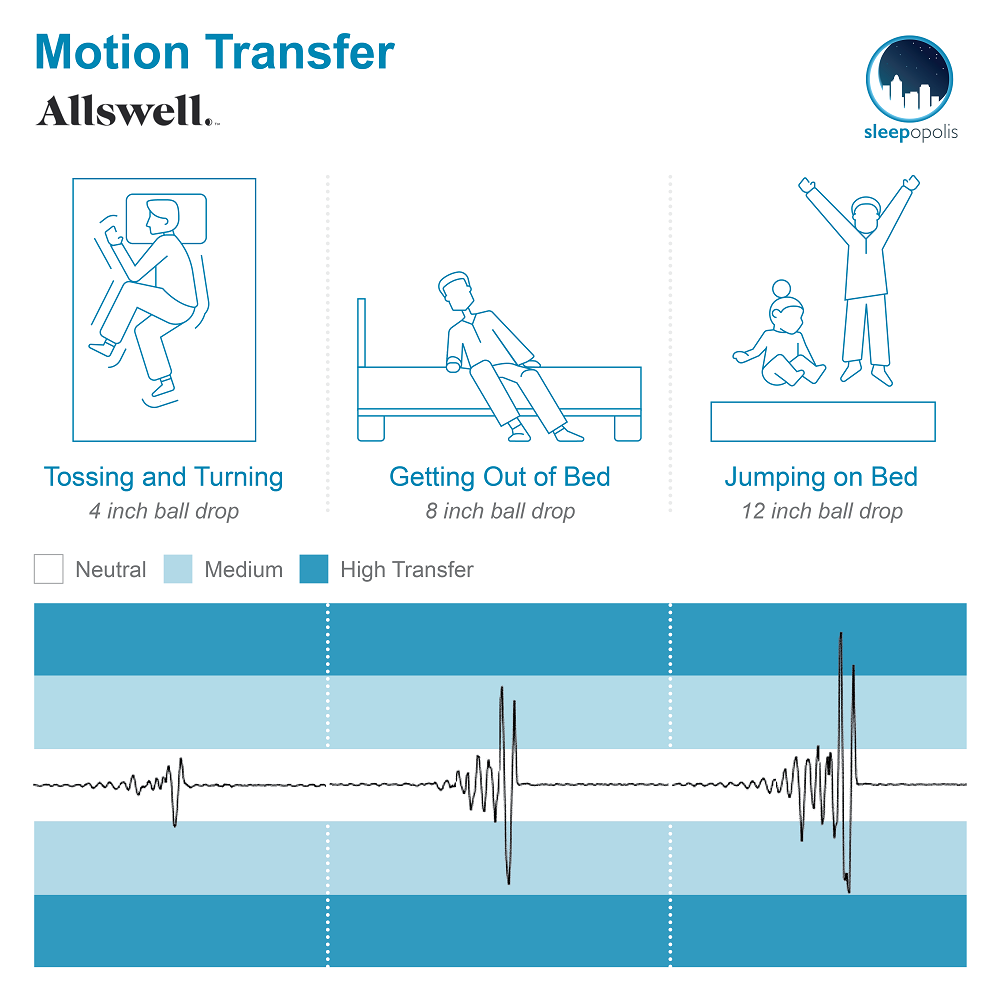 Motion Transfer

Allswell.

sleepopolis

Tossing and Turning
4 inch ball drop

Getting Out of Bed
8 inch ball drop

Jumping on Bed
12 inch ball drop

Neutral Medium High Transfer